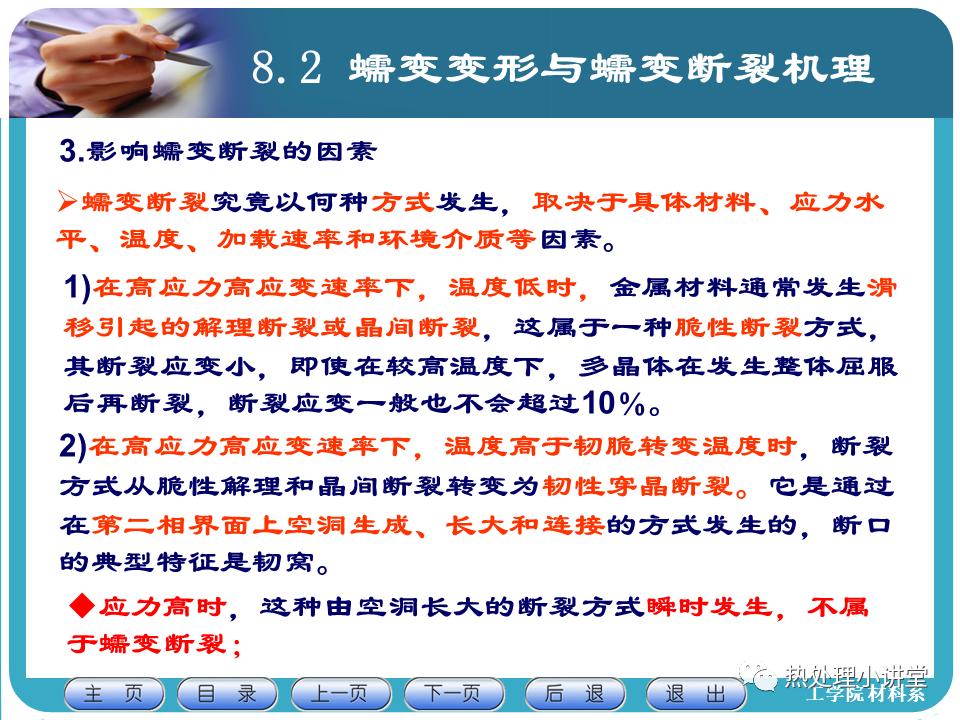 8.2 蠕变变形与蠕变断裂机理

3.影响蠕变断裂的因素

➢蠕变断裂究竟以何种方式发生，取决于具体材料、应力水平、温度、加载速率和环境介质等因素。

1)在高应力高应变速率下，温度低时，金属材料通常发生滑移引起的解理断裂或晶间断裂，这属于一种脆性断裂方式，其断裂应变小，即使在较高温度下，多晶体在发生整体屈服后再断裂，断裂应变一般也不会超过10%。

2)在高应力高应变速率下，温度高于韧脆转变温度时，断裂方式从脆性解理和晶间断裂转变为韧性穿晶断裂。它是通过在第二相界面上空洞生成、长大和连接的方式发生的，断口的典型特征是韧窝。

◆应力高时，这种由空洞长大的断裂方式瞬时发生，不属于蠕变断裂；

主 页 目 录 上一页 下一页 后 退 退 出

热处理小讲堂

工学院材料系